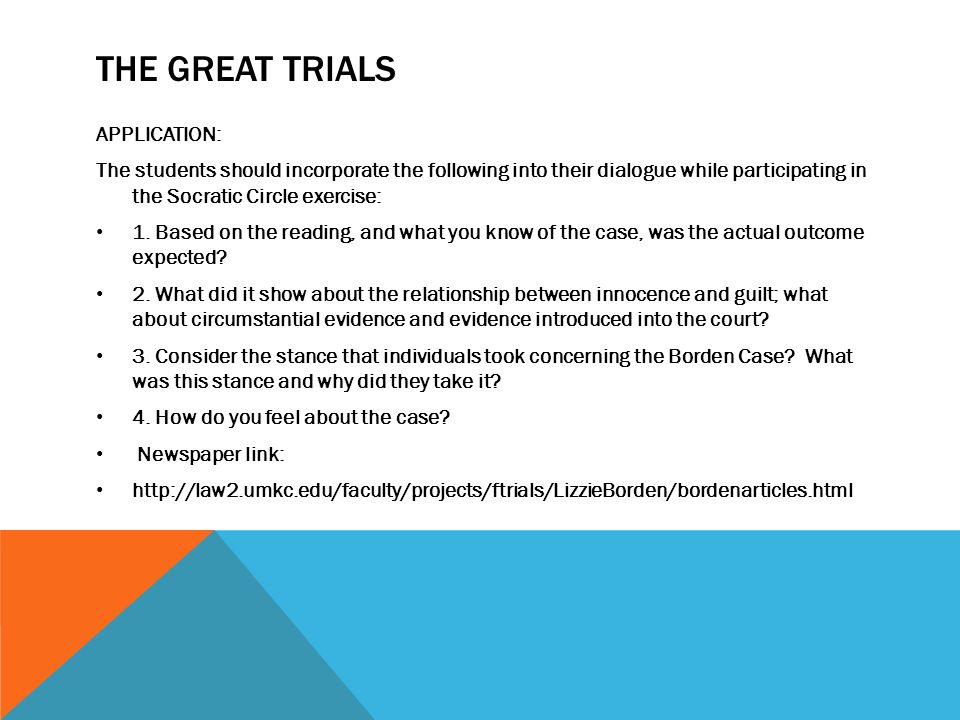 THE GREAT TRIALS

APPLICATION:

The students should incorporate the following into their dialogue while participating in the Socratic Circle exercise:

• 1. Based on the reading, and what you know of the case, was the actual outcome expected?

• 2. What did it show about the relationship between innocence and guilt; what about circumstantial evidence and evidence introduced into the court?

• 3. Consider the stance that individuals took concerning the Borden Case? What was this stance and why did they take it?

• 4. How do you feel about the case?

• Newspaper link:

• http://law2.umkc.edu/faculty/projects/ftrials/LizzieBorden/bordenarticles.html